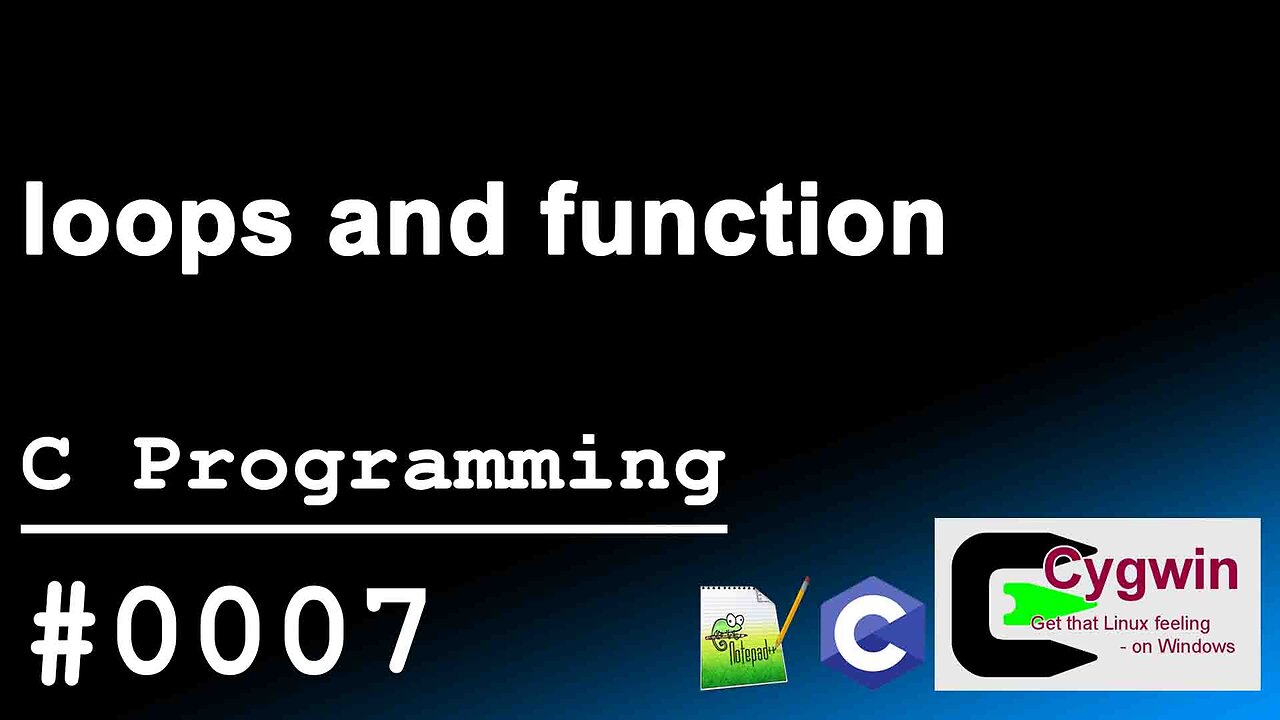 loops and function

C Programming

#0007

Notepad++

C

Cygwin
Get that Linux feeling
- on Windows